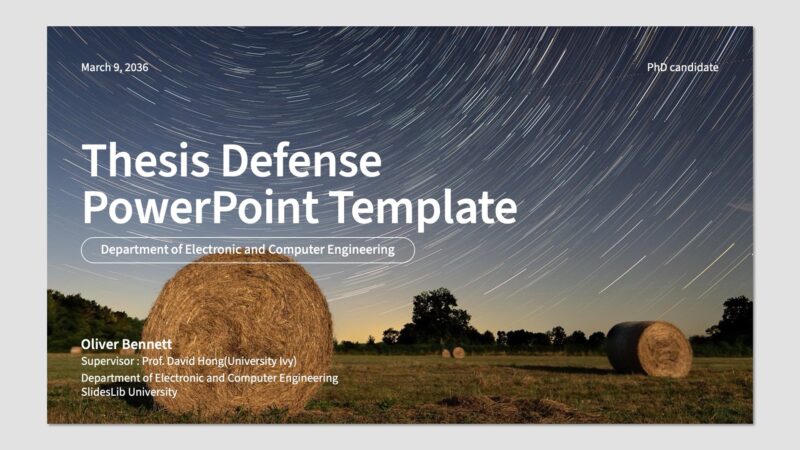 March 9, 2036

PhD candidate

Thesis Defense
PowerPoint Template

Department of Electronic and Computer Engineering

Oliver Bennett
Supervisor : Prof. David Hong(University Ivy)
Department of Electronic and Computer Engineering
SlidesLib University